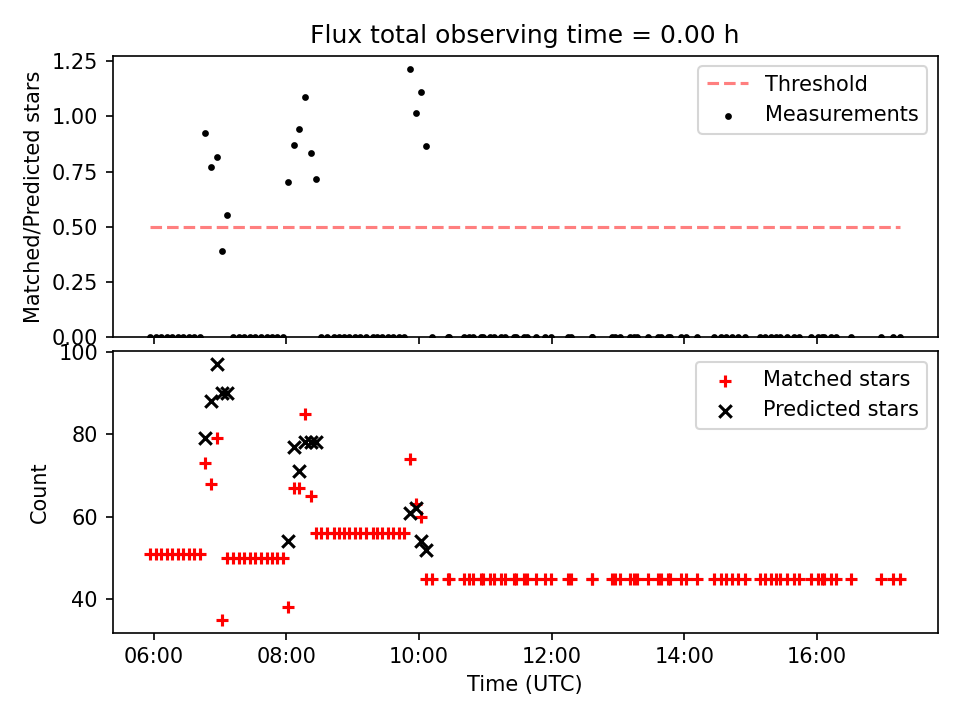 Flux total observing time = 0.00 h

Matched/Predicted stars

1.25
1.00
0.75
0.50
0.25
0.00

Threshold
Measurements

Count

100
80
60
40

Matched stars
Predicted stars

06:00
08:00
10:00
12:00
14:00
16:00

Time (UTC)